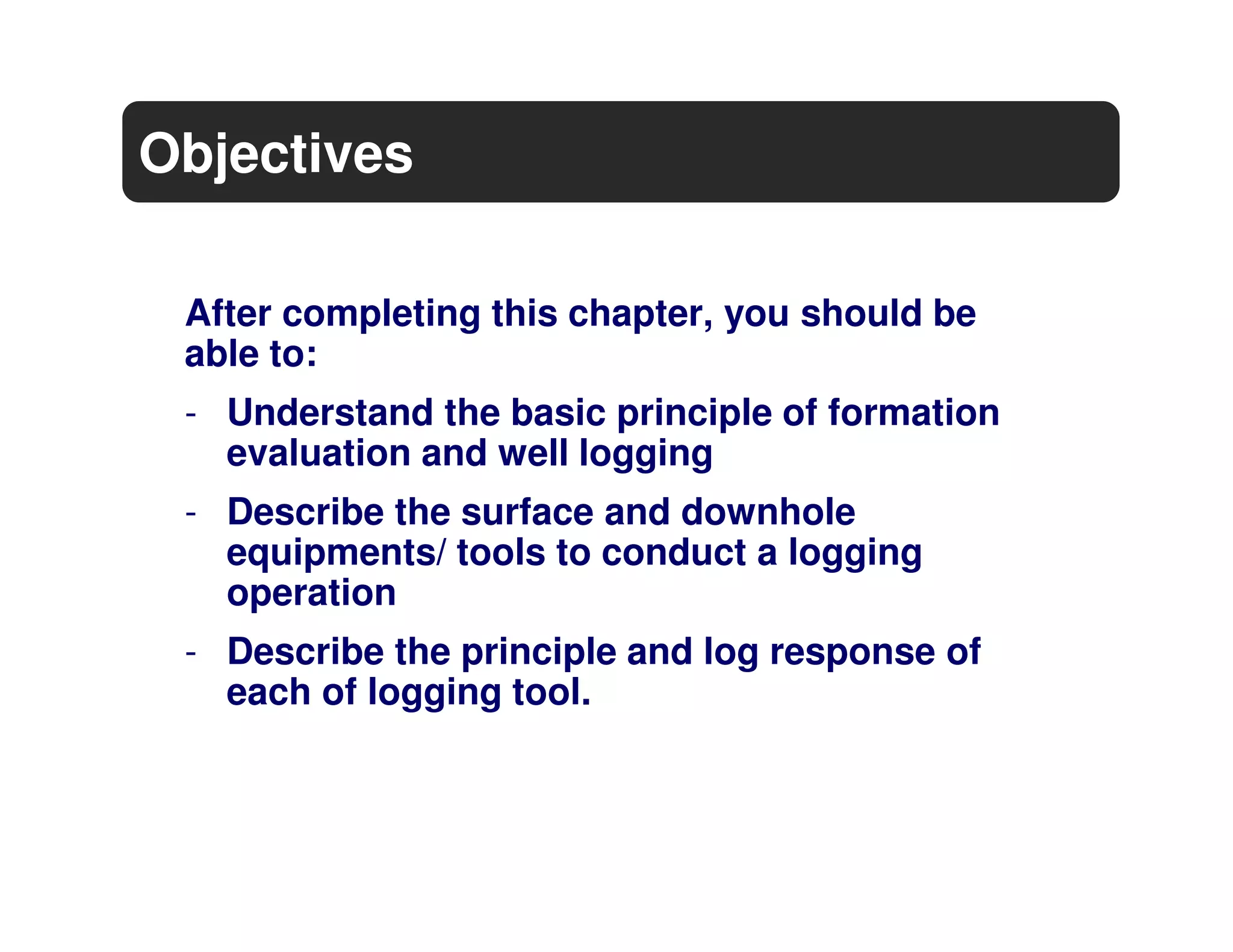 Objectives

After completing this chapter, you should be able to:

- Understand the basic principle of formation evaluation and well logging

- Describe the surface and downhole equipments/ tools to conduct a logging operation

- Describe the principle and log response of each of logging tool.